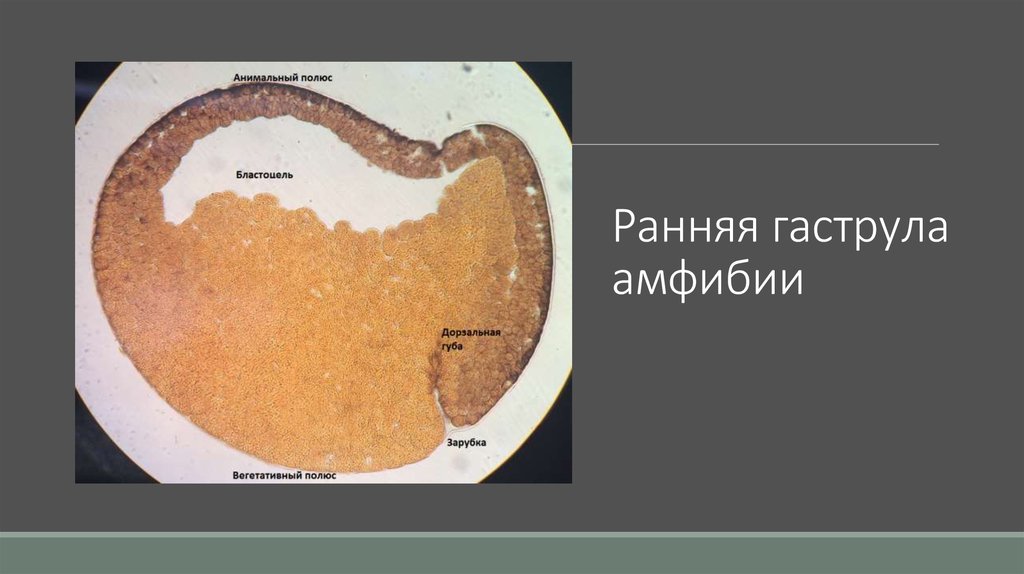 Анимальный полюс

Бластоцель

Дорзальная губа

Зарубка

Вегетативный полюс

Ранняя гаструла амфибии